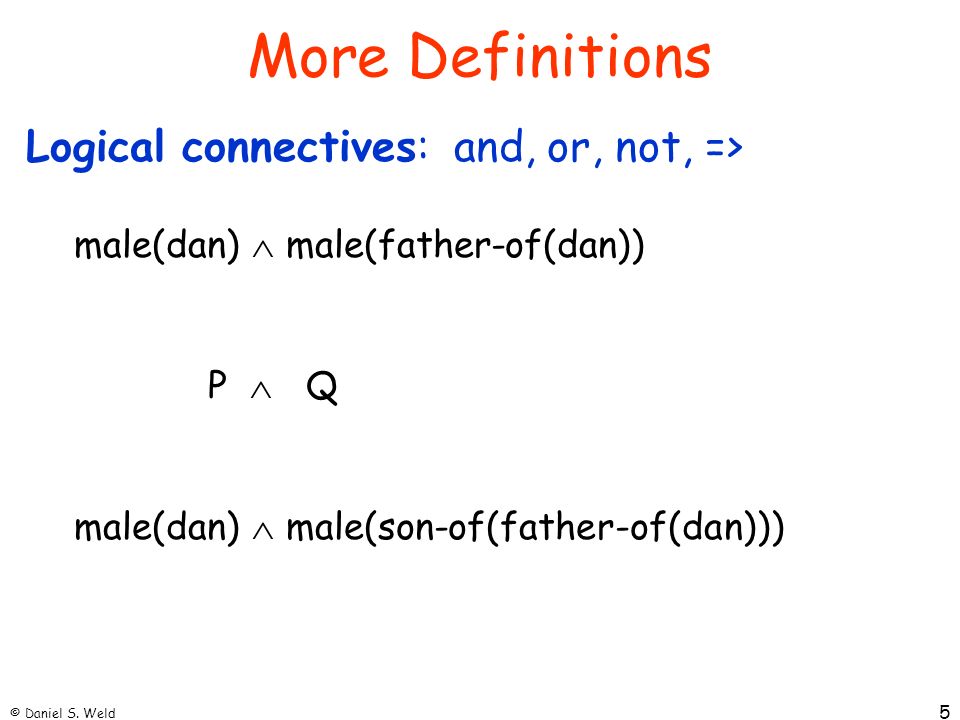 More Definitions

Logical connectives: and, or, not, =>

male(dan) $\wedge$ male(father-of(dan))

P $\wedge$ Q

male(dan) $\wedge$ male(son-of(father-of(dan)))

© Daniel S. Weld

5